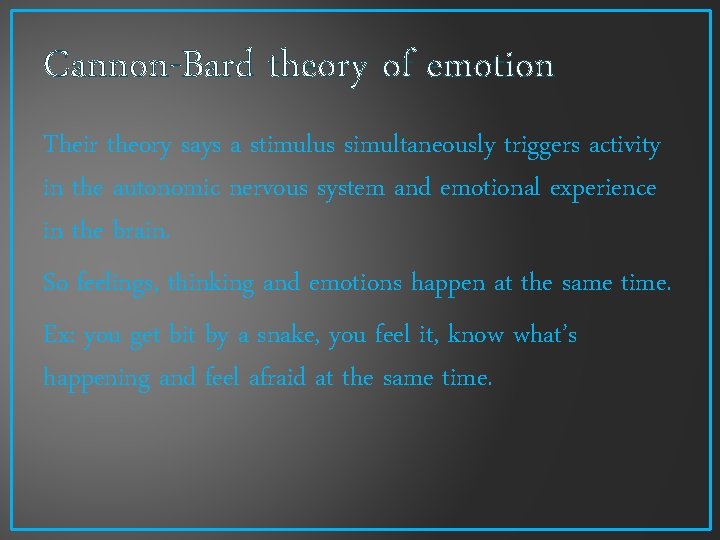 Cannon-Bard theory of emotion

Their theory says a stimulus simultaneously triggers activity in the autonomic nervous system and emotional experience in the brain.

So feelings, thinking and emotions happen at the same time.

Ex: you get bit by a snake, you feel it, know what's happening and feel afraid at the same time.